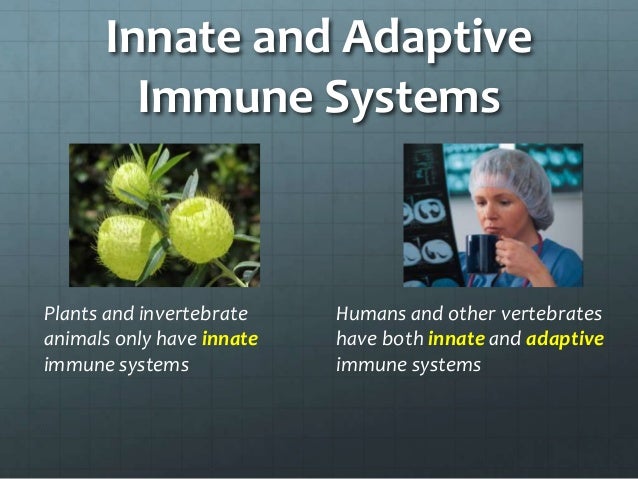 Innate and Adaptive Immune Systems

Plants and invertebrate animals only have innate immune systems

Humans and other vertebrates have both innate and adaptive immune systems